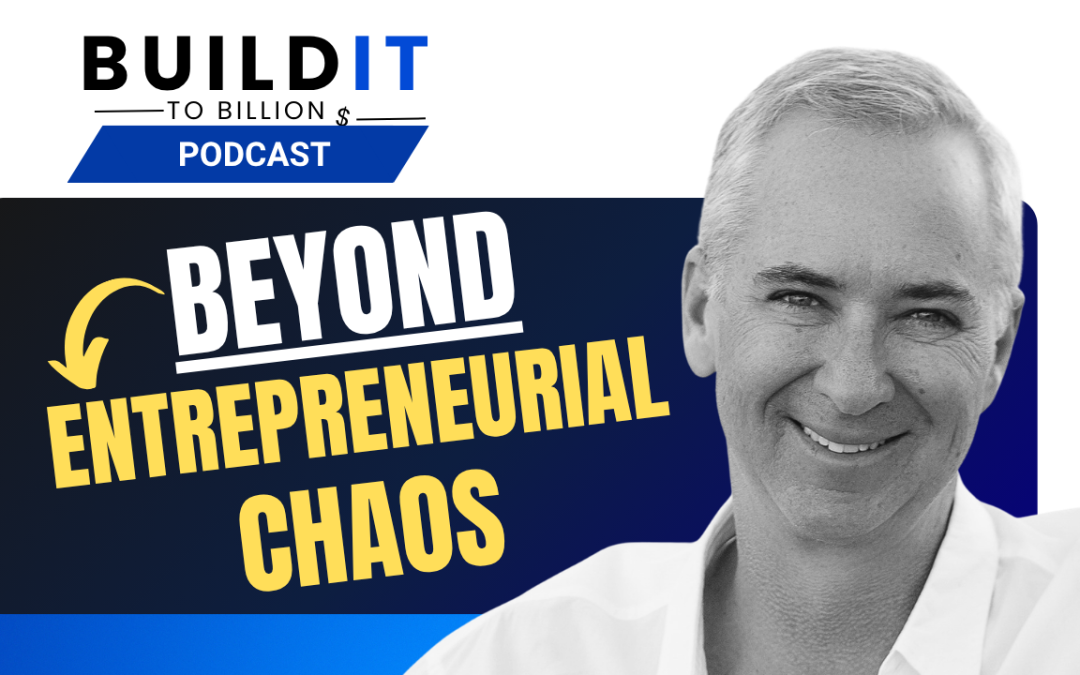 BUILD IT
TO BILLION $
PODCAST

BEYOND
ENTREPRENEURIAL
CHAOS